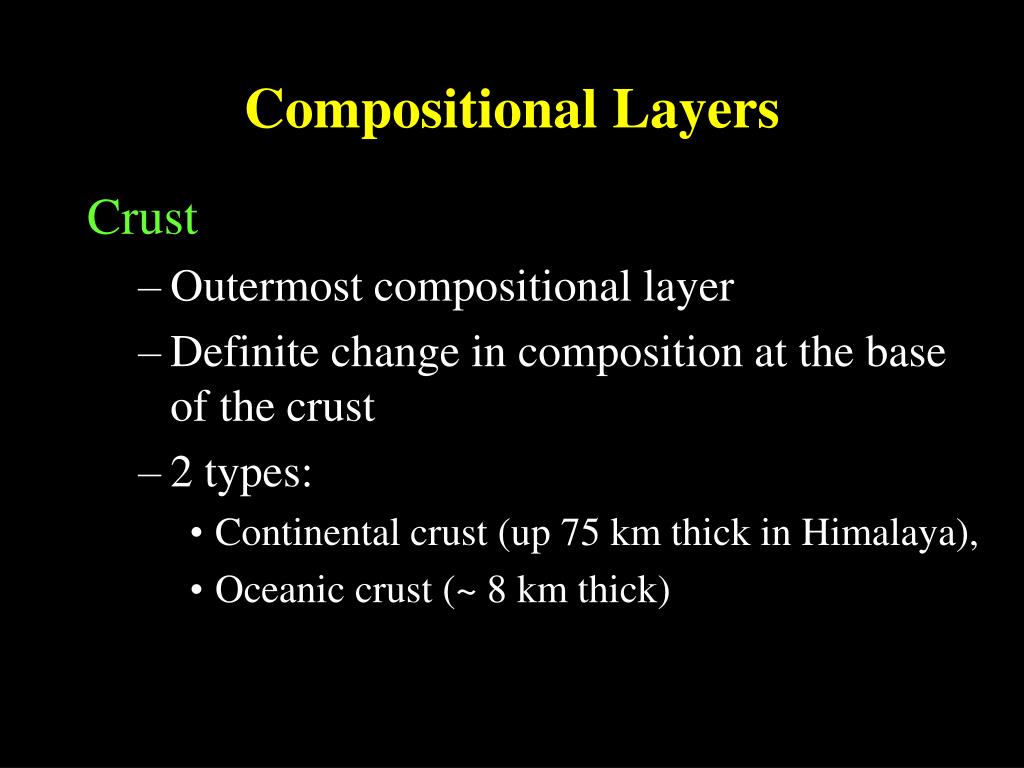 Compositional Layers

Crust

– Outermost compositional layer

– Definite change in composition at the base of the crust

– 2 types:

• Continental crust (up 75 km thick in Himalaya),

• Oceanic crust (~ 8 km thick)